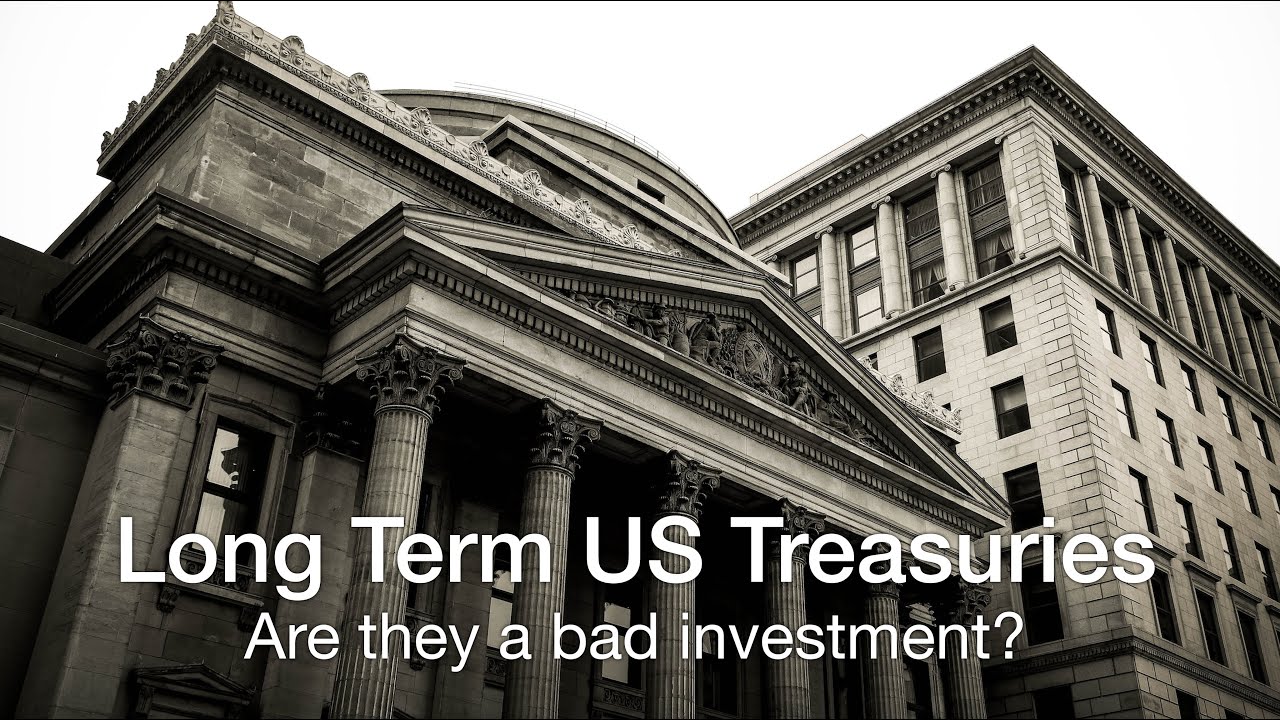 Long Term US Treasuries
Are they a bad investment?